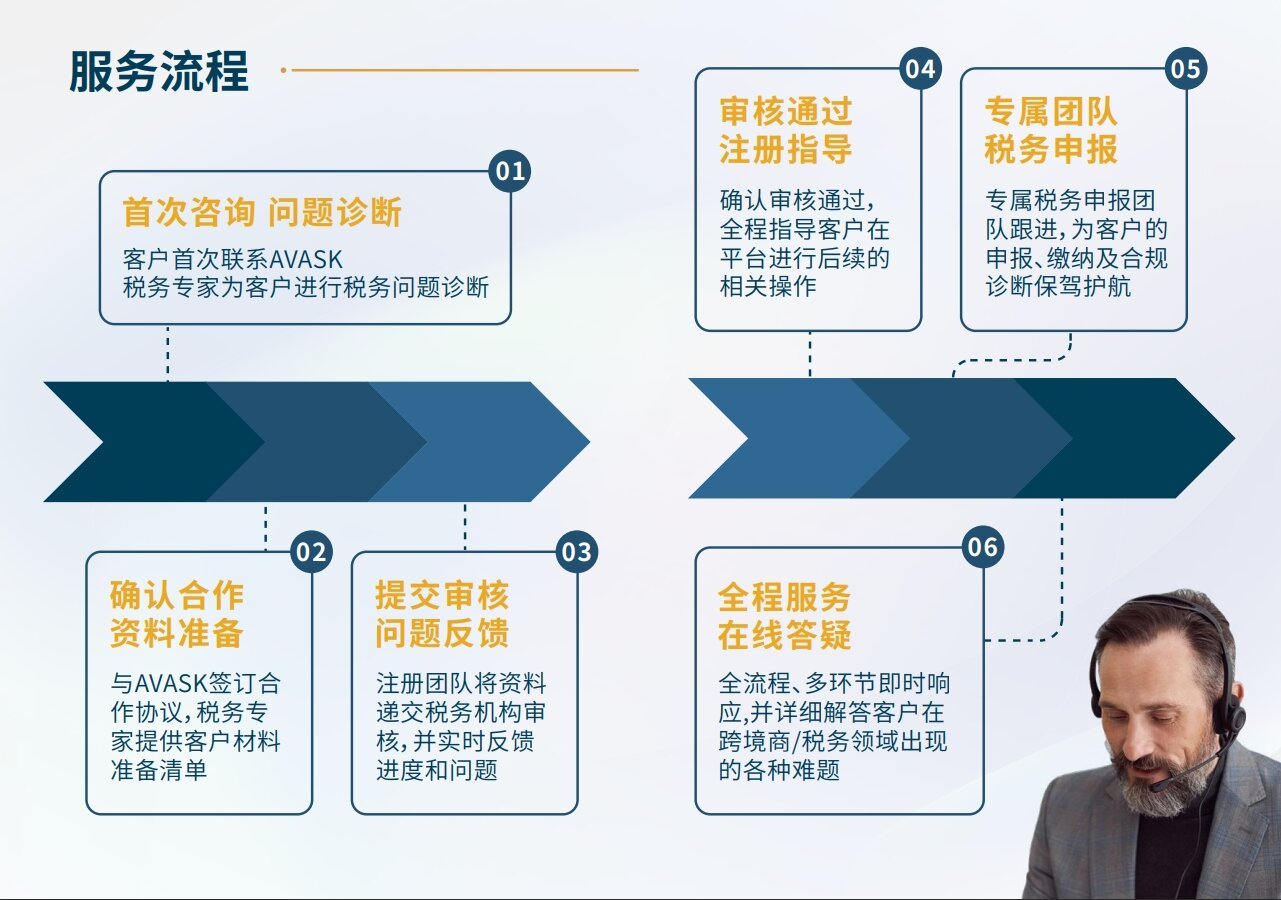 服务流程

01
首次咨询 问题诊断
客户首次联系AVASK
税务专家为客户进行税务问题诊断

02
确认合作
资料准备
与AVASK签订合作协议,税务专家提供客户材料准备清单

03
提交审核
问题反馈
注册团队将资料递交税务机构审核,并实时反馈进度和问题

04
审核通过
注册指导
确认审核通过,全程指导客户在平台进行后续的相关操作

05
专属团队
税务申报
专属税务申报团队跟进,为客户的申报、缴纳及合规诊断保驾护航

06
全程服务
在线答疑
全流程、多环节即时响应,并详细解答客户在跨境商/税务领域出现的各种难题